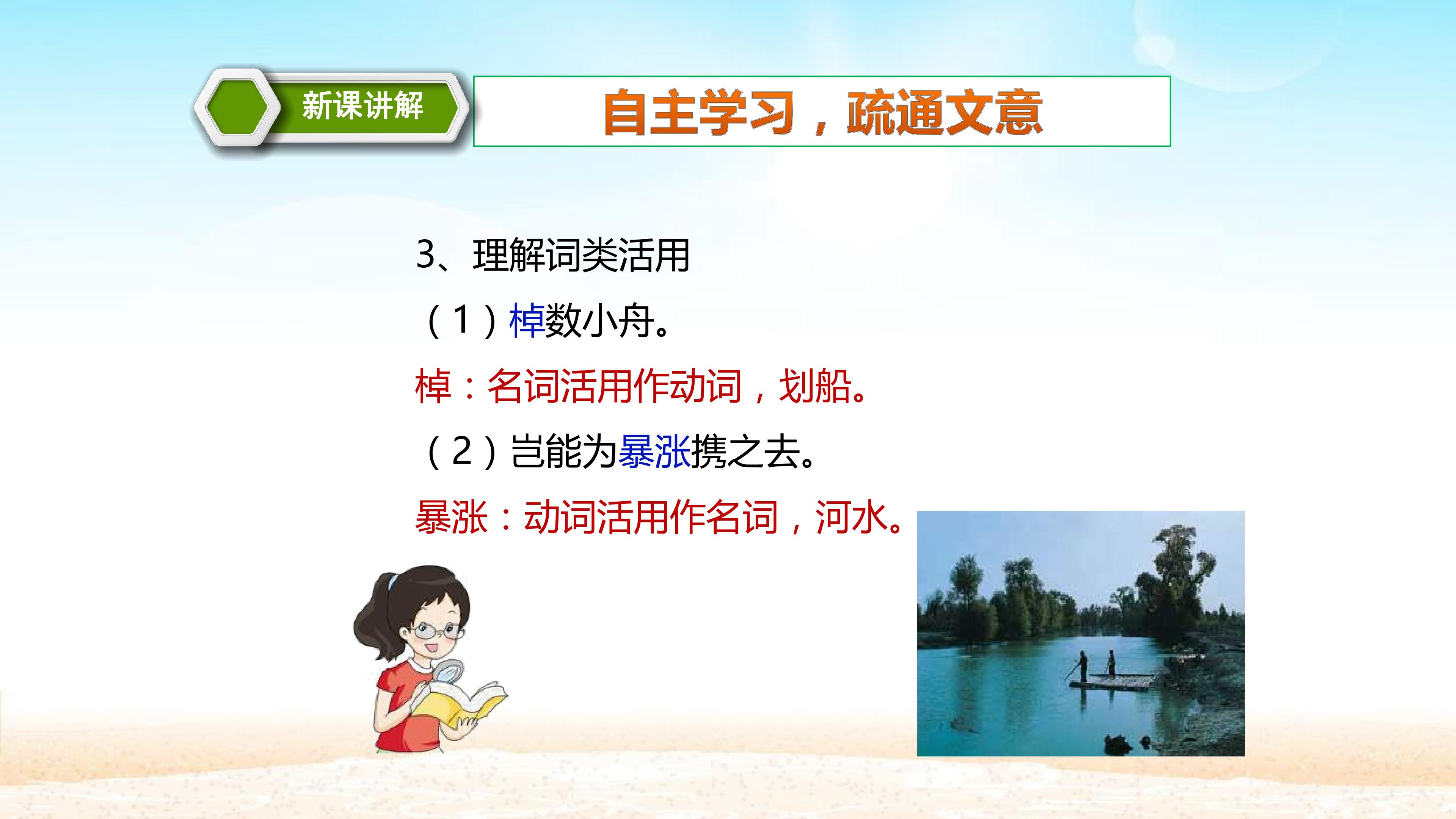 新课讲解

自主学习，疏通文意

3、理解词类活用

（1）棹数小舟。

棹：名词活用作动词，划船。

（2）岂能为暴涨携之去。

暴涨：动词活用作名词，河水。